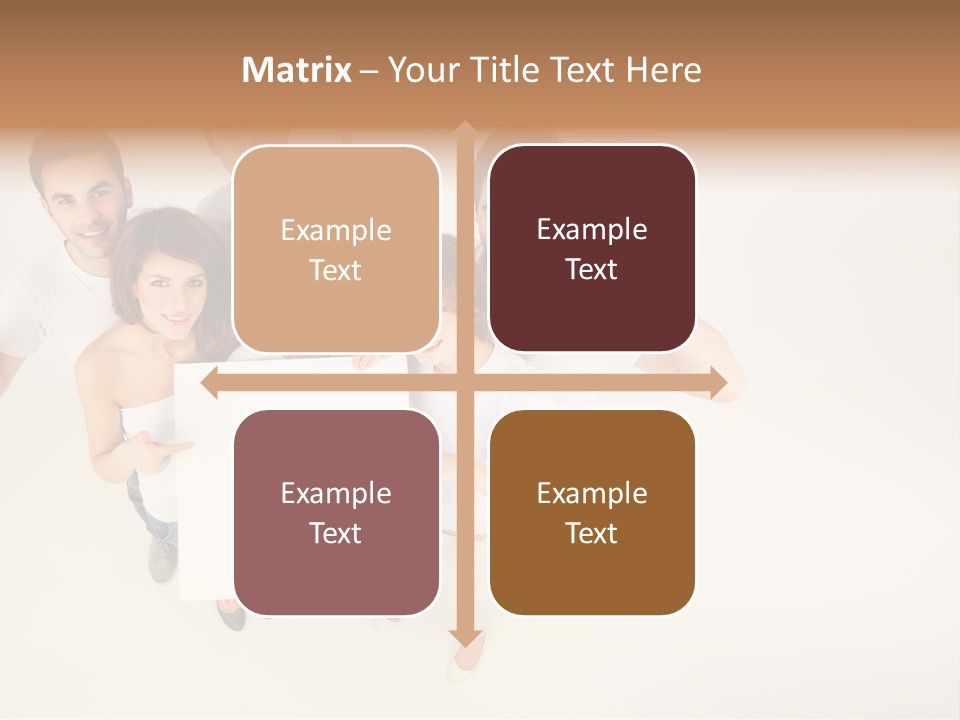 Matrix – Your Title Text Here

Example Text

Example Text

Example Text

Example Text